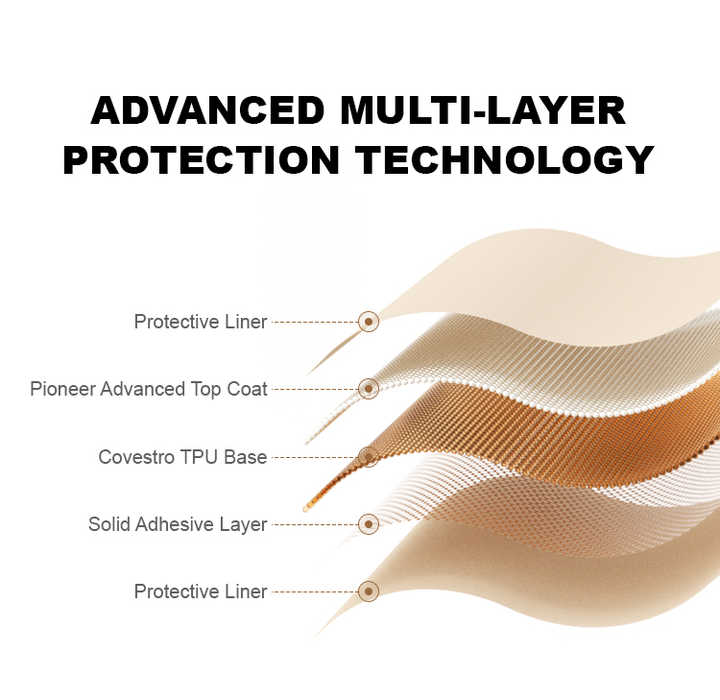 ADVANCED MULTI-LAYER PROTECTION TECHNOLOGY

Protective Liner

Pioneer Advanced Top Coat

Covestro TPU Base

Solid Adhesive Layer

Protective Liner